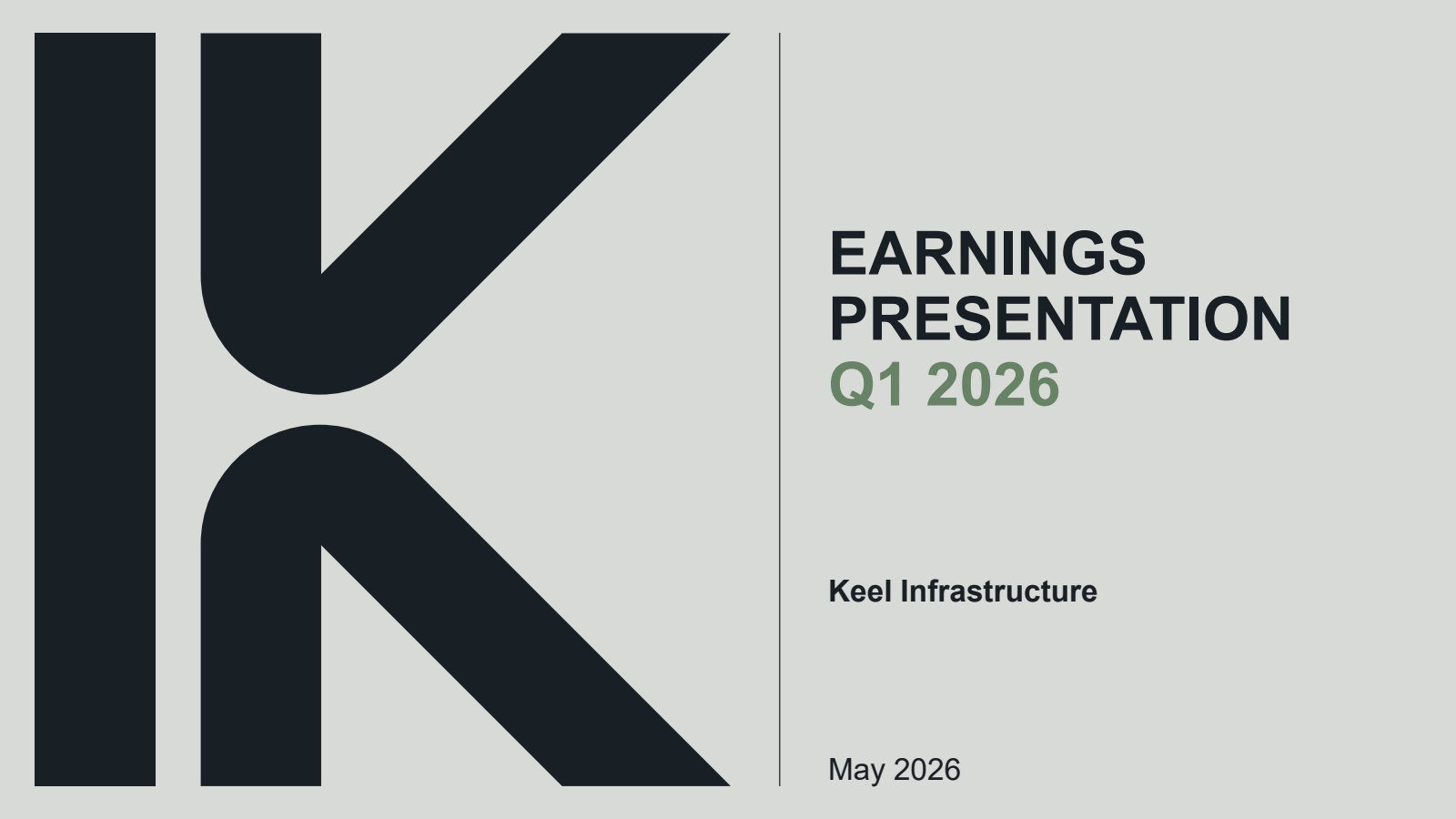 EARNINGS PRESENTATION
Q1 2026

Keel Infrastructure

May 2026